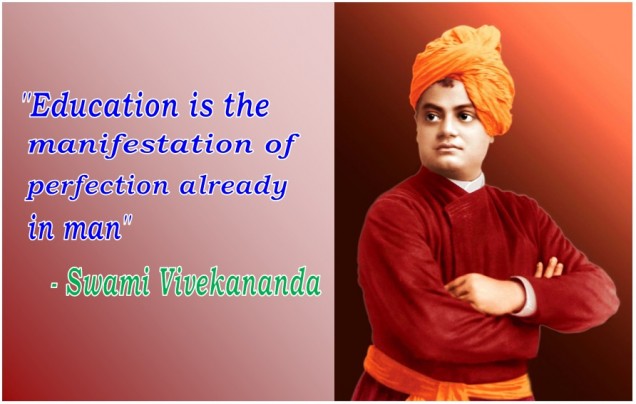 "Education is the manifestation of perfection already in man"

- Swami Vivekananda